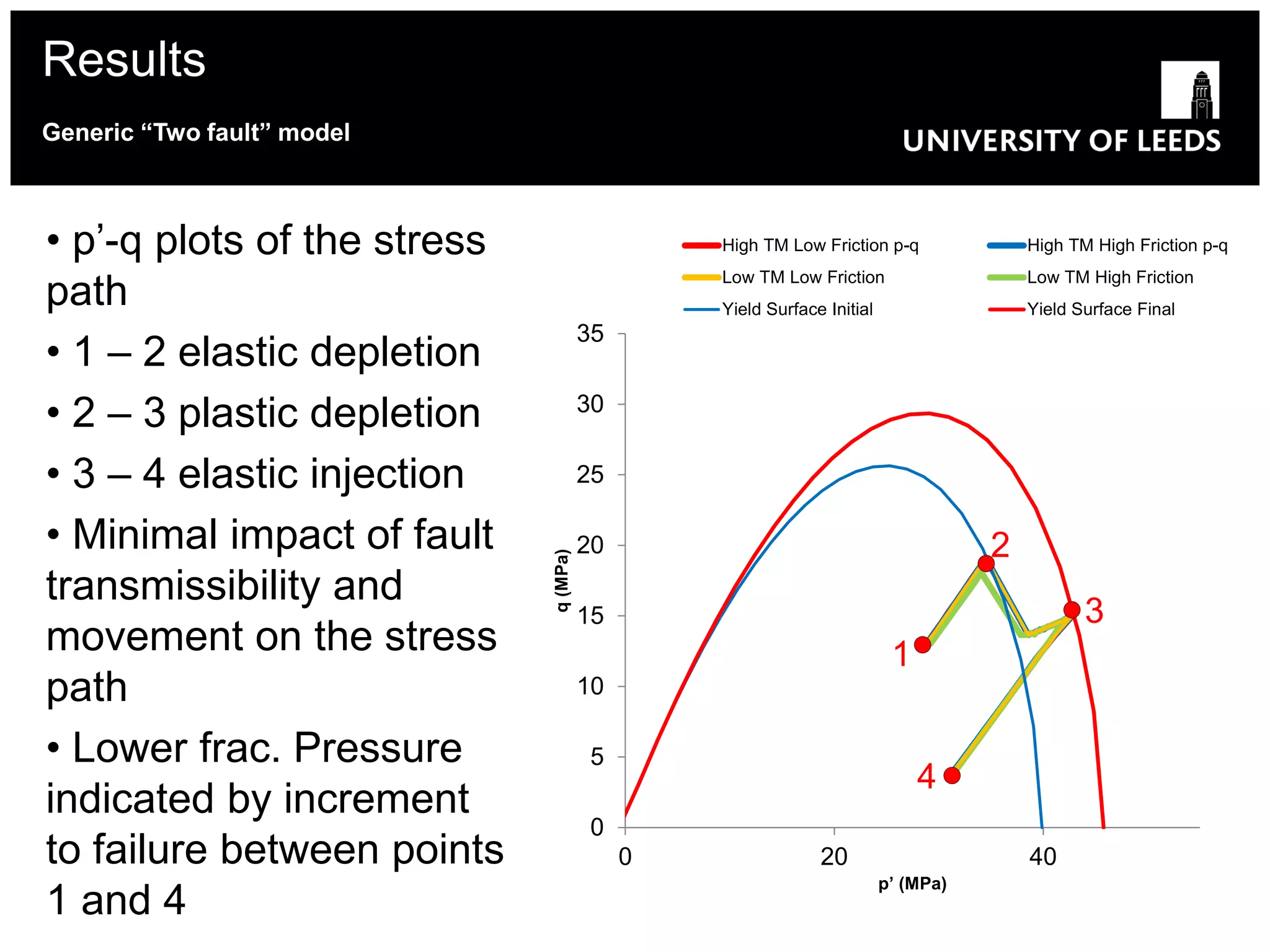 Results

Generic “Two fault” model

UNIVERSITY OF LEEDS

• p’-q plots of the stress path

• 1 – 2 elastic depletion

• 2 – 3 plastic depletion

• 3 – 4 elastic injection

• Minimal impact of fault transmissibility and movement on the stress path

• Lower frac. Pressure indicated by increment to failure between points 1 and 4

High TM Low Friction p-q
High TM High Friction p-q
Low TM Low Friction
Low TM High Friction
Yield Surface Initial
Yield Surface Final

35
30
25
20
15
10
5
0
q (MPa)

0
20
40
p’ (MPa)

1
2
3
4